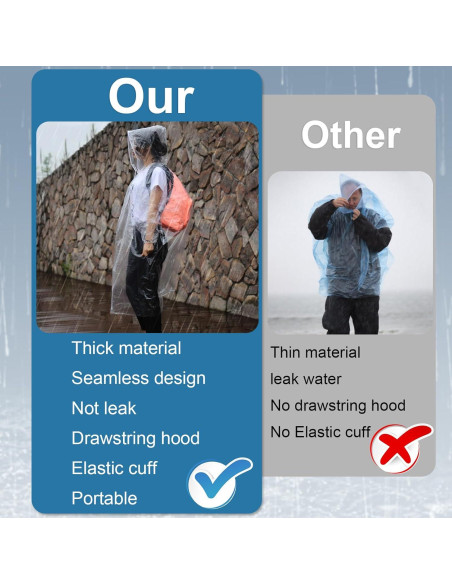 Our

Thick material
Seamless design
Not leak
Drawstring hood
Elastic cuff
Portable

Other

Thin material
leak water
No drawstring hood
No Elastic cuff